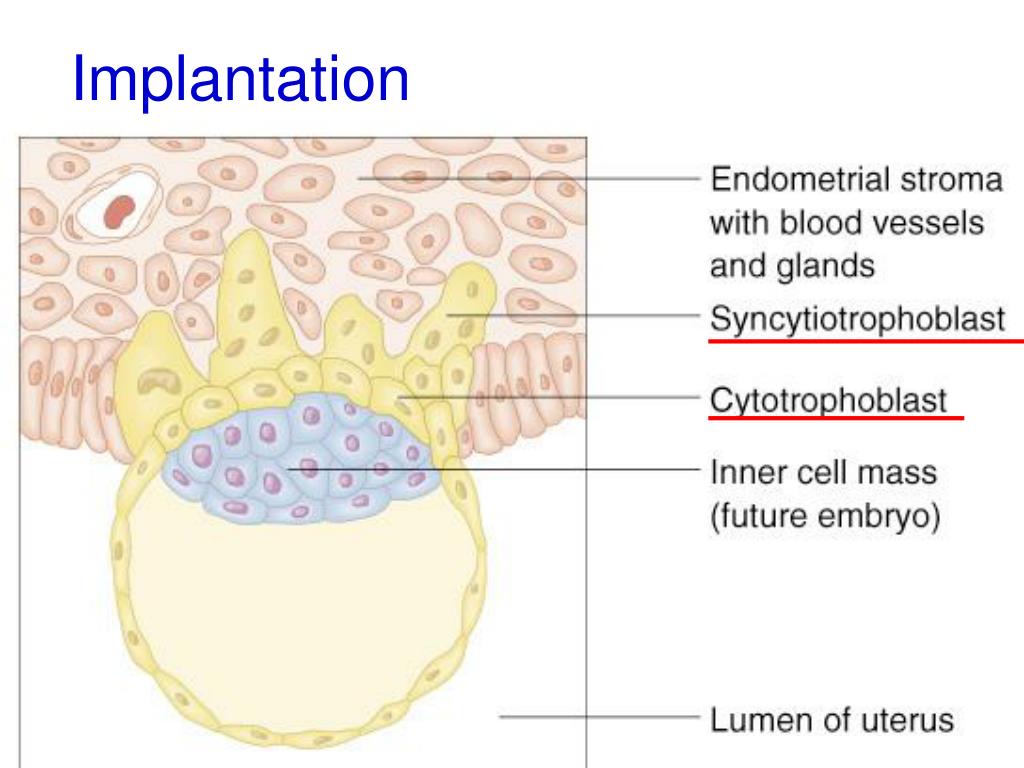 Implantation

Endometrial stroma with blood vessels and glands

Syncytiotrophoblast

Cytotrophoblast

Inner cell mass (future embryo)

Lumen of uterus